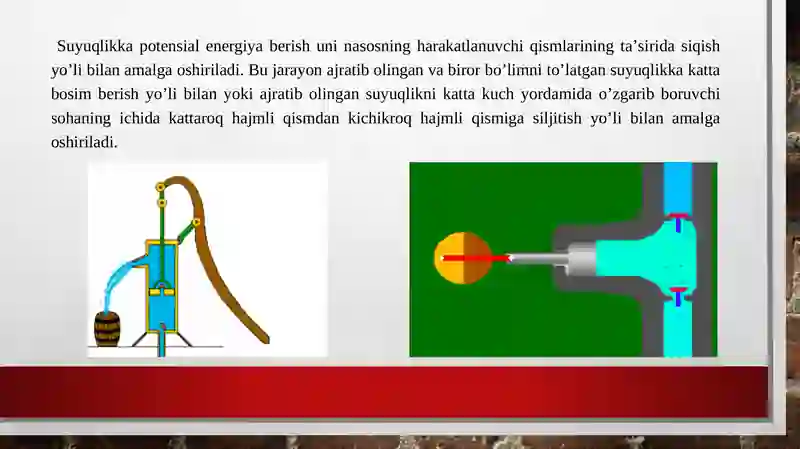 Suyuqlikka potensial energiya berish uni nasosning harakatlanuvchi qismlarining ta’sirida siqish yo’li bilan amalga oshiriladi. Bu jarayon ajratib olingan va biror bo’limni to’latgan suyuqlikka katta bosim berish yo’li bilan yoki ajratib olingan suyuqlikni katta kuch yordamida o’zgarib boruvchi sohaning ichida kattaroq hajmli qismdan kichikroq hajmli qismiga siljitish yo’li bilan amalga oshiriladi.